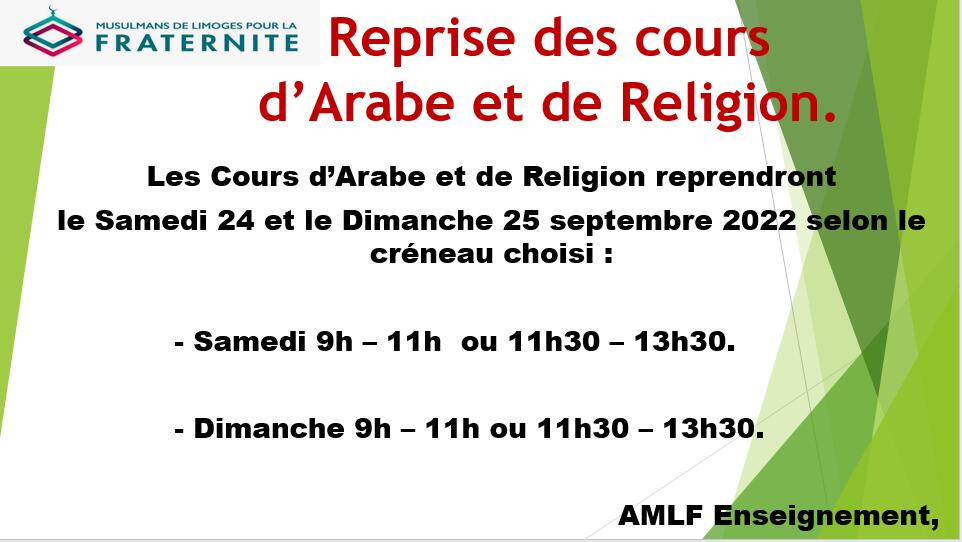 MUSULMANS DE LIMOGES POUR LA
FRATERNITE

Reprise des cours d’Arabe et de Religion.

Les Cours d’Arabe et de Religion reprendront le Samedi 24 et le Dimanche 25 septembre 2022 selon le créneau choisi :

- Samedi 9h – 11h ou 11h30 – 13h30.

- Dimanche 9h – 11h ou 11h30 – 13h30.

AMLF Enseignement,